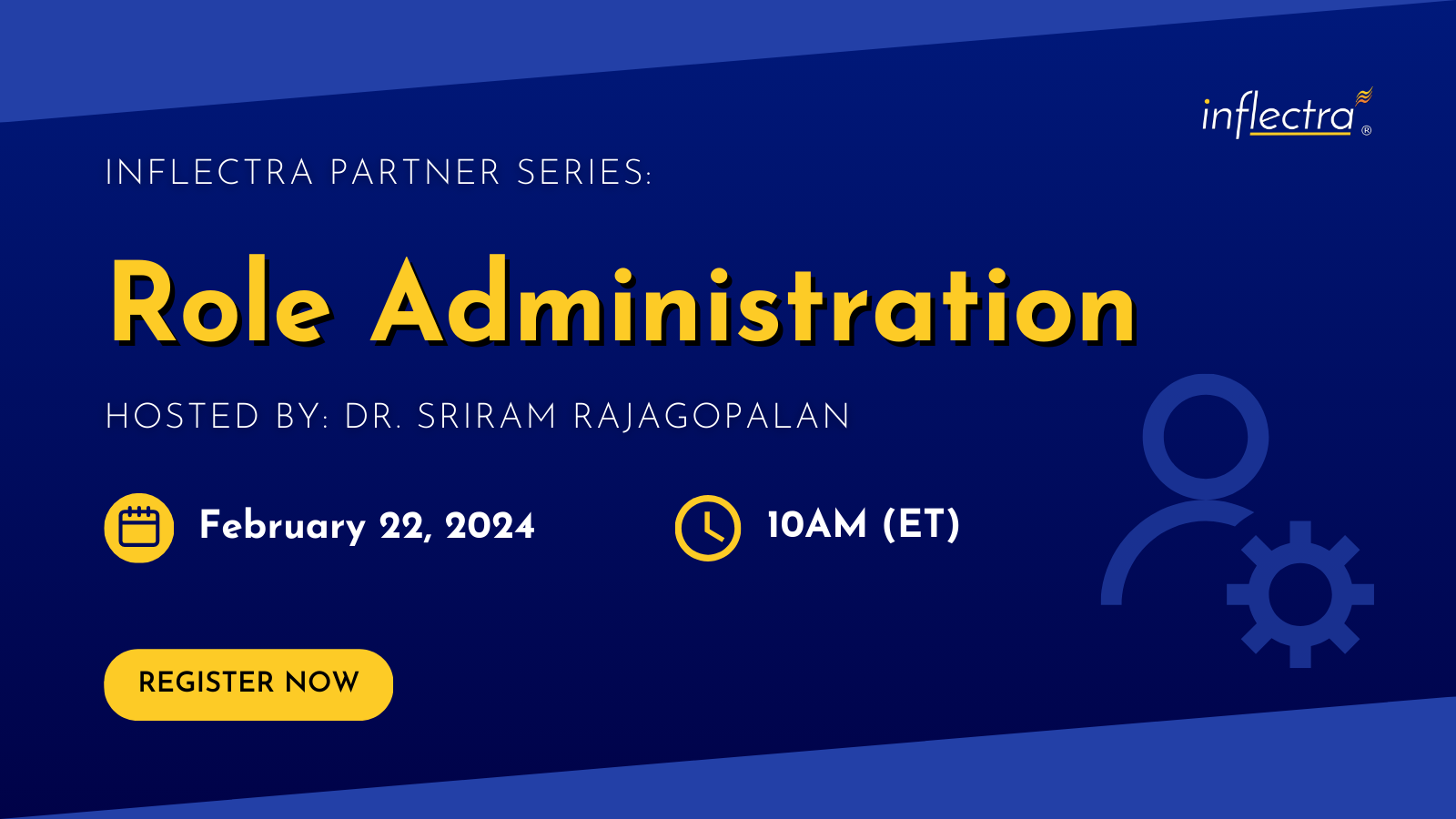 inflectra®

INFLECTRA PARTNER SERIES:

Role Administration

HOSTED BY: DR. SRIRAM RAJAGOPALAN

February 22, 2024

10AM (ET)

REGISTER NOW